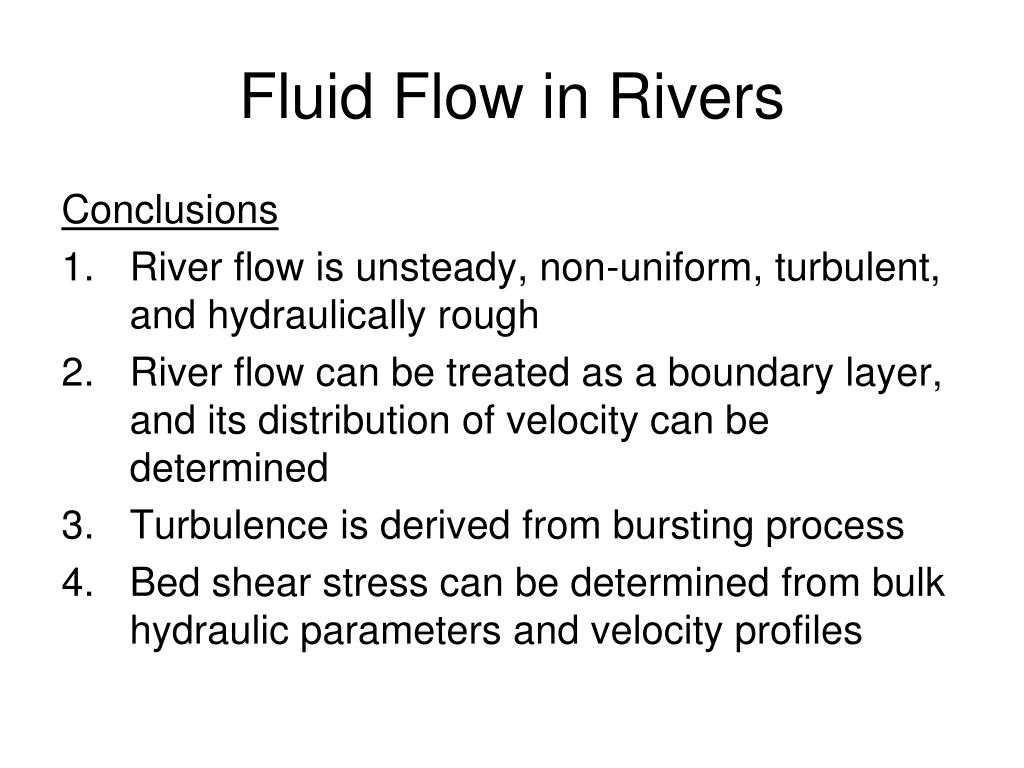 Fluid Flow in Rivers

Conclusions
1. River flow is unsteady, non-uniform, turbulent, and hydraulically rough
2. River flow can be treated as a boundary layer, and its distribution of velocity can be determined
3. Turbulence is derived from bursting process
4. Bed shear stress can be determined from bulk hydraulic parameters and velocity profiles